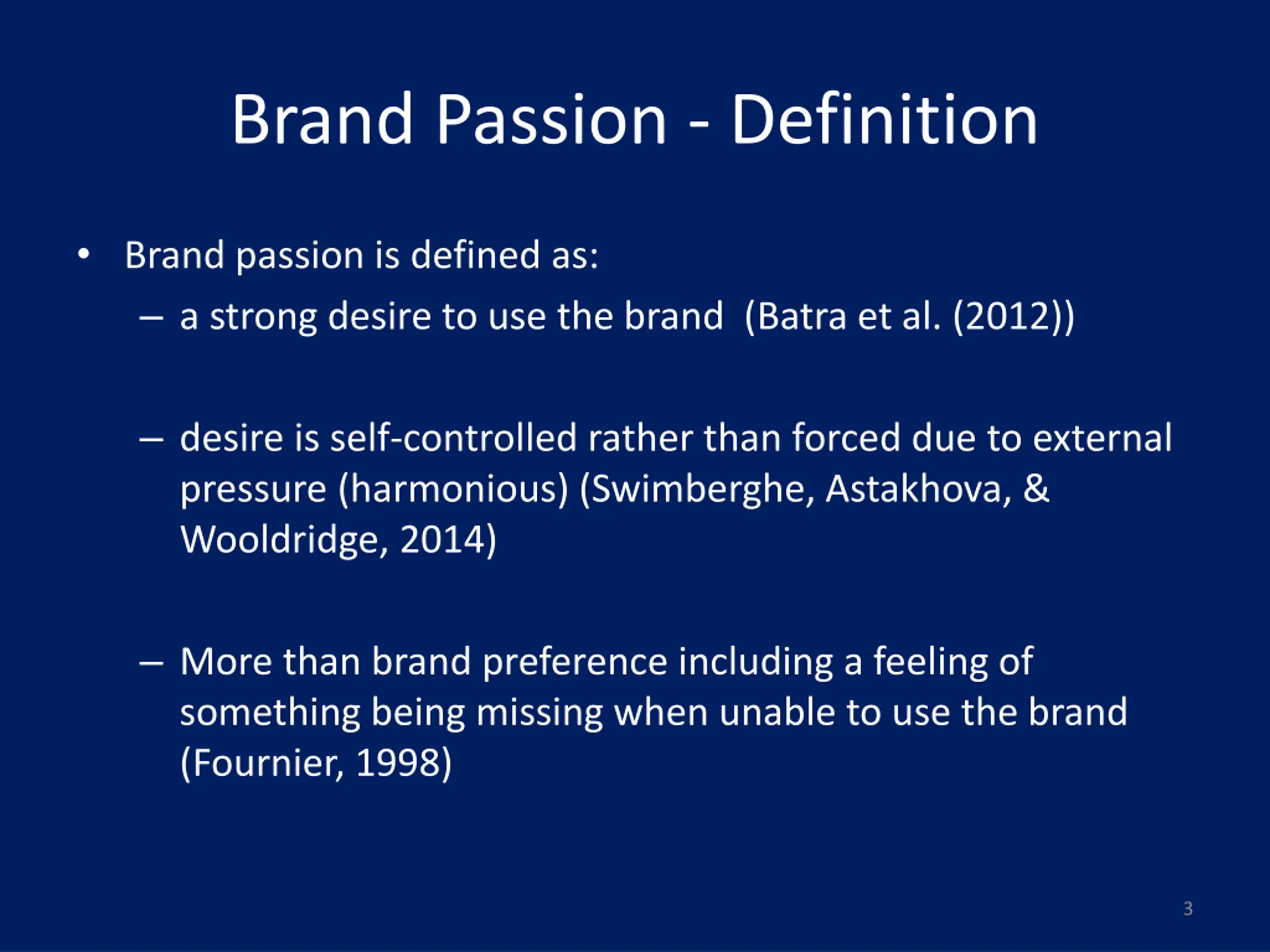 Brand Passion - Definition

• Brand passion is defined as:
– a strong desire to use the brand (Batra et al. (2012))

– desire is self-controlled rather than forced due to external pressure (harmonious) (Swimberghe, Astakhova, & Wooldridge, 2014)

– More than brand preference including a feeling of something being missing when unable to use the brand (Fournier, 1998)

3